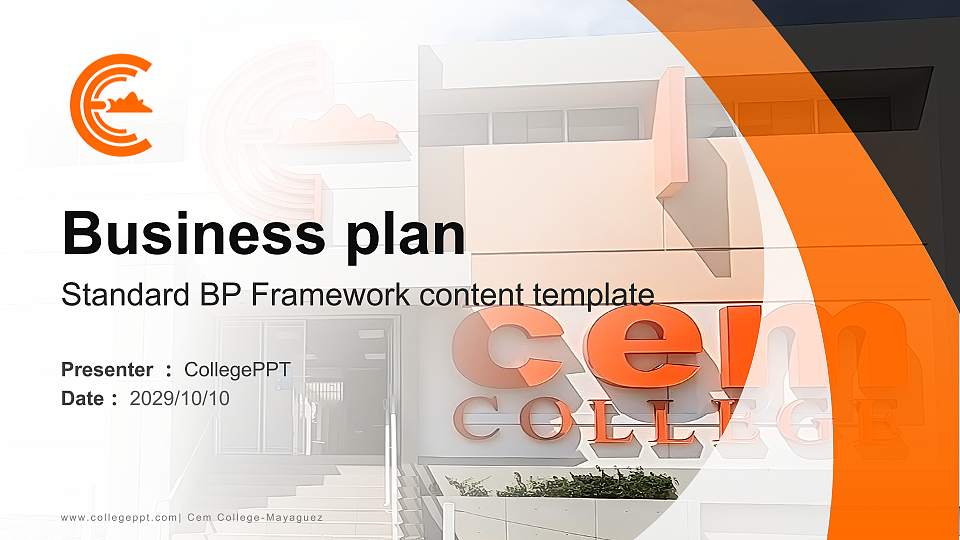 Business plan

Standard BP Framework content template

Presenter ： CollegePPT
Date ： 2029/10/10

cem
COLLEGE

www.collegeppt.com| Cem College-Mayaguez